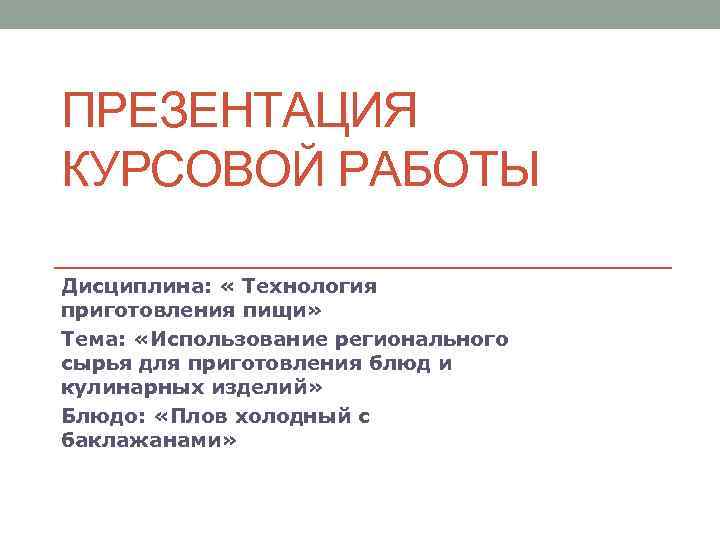 ПРЕЗЕНТАЦИЯ КУРСОВОЙ РАБОТЫ

Дисциплина: « Технология приготовления пищи»

Тема: «Использование регионального сырья для приготовления блюд и кулинарных изделий»

Блюдо: «Плов холодный с баклажанами»